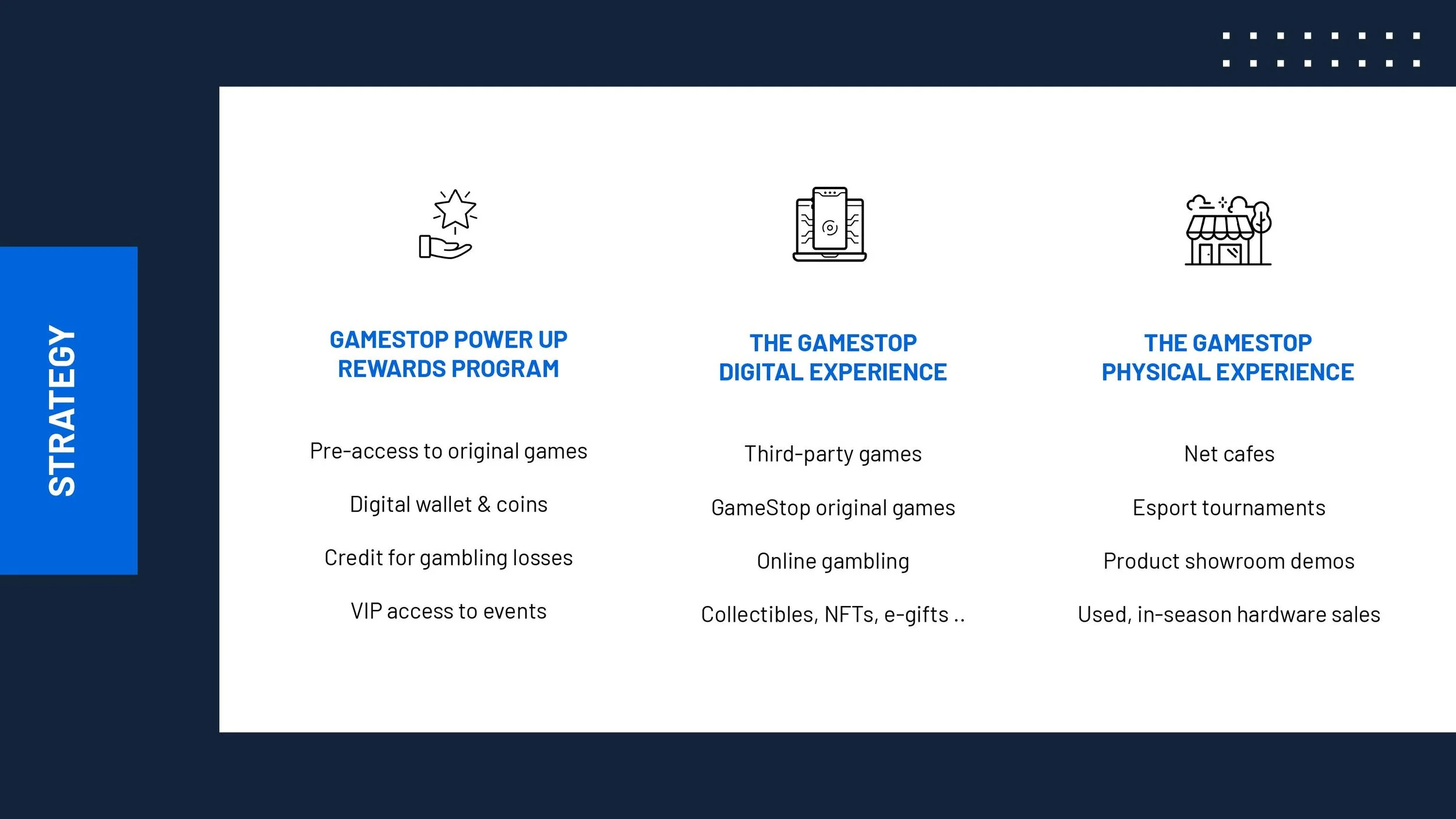 STRATEGY

GAMESTOP POWER UP REWARDS PROGRAM

Pre-access to original games

Digital wallet & coins

Credit for gambling losses

VIP access to events

THE GAMESTOP DIGITAL EXPERIENCE

Third-party games

GameStop original games

Online gambling

Collectibles, NFTs, e-gifts ..

THE GAMESTOP PHYSICAL EXPERIENCE

Net cafes

Esport tournaments

Product showroom demos

Used, in-season hardware sales